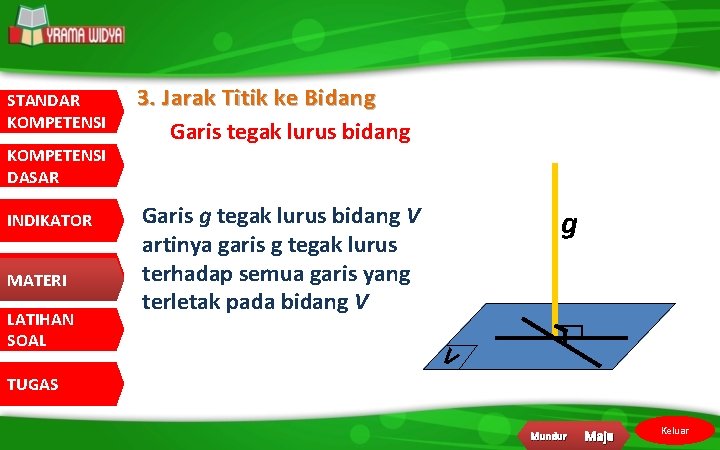 YRAMA WIDYA

STANDAR KOMPETENSI

KOMPETENSI DASAR

INDIKATOR

MATERI

LATIHAN SOAL

TUGAS

3. Jarak Titik ke Bidang

Garis tegak lurus bidang

Garis $g$ tegak lurus bidang $V$ artinya garis g tegak lurus terhadap semua garis yang terletak pada bidang $V$

g

V

Mundur

Maju

Keluar